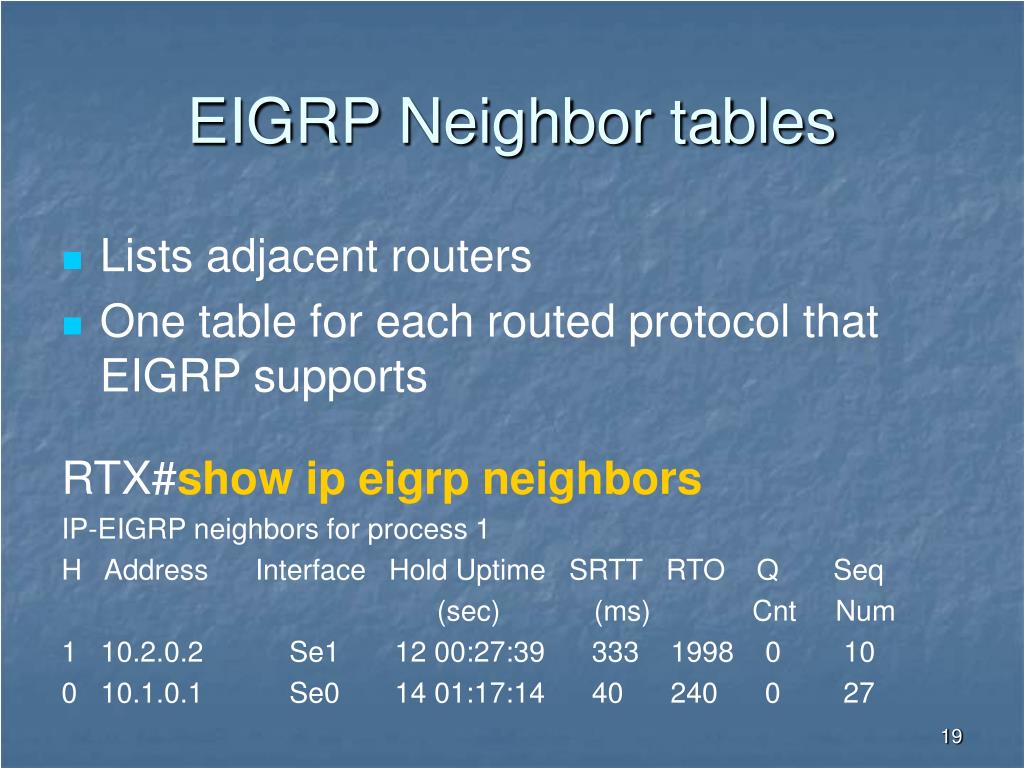 EIGRP Neighbor tables

Lists adjacent routers

One table for each routed protocol that EIGRP supports

RTX#show ip eigrp neighbors
IP-EIGRP neighbors for process 1
H Address Interface Hold Uptime SRTT RTO Q Seq
(sec) (ms) Cnt Num
1 10.2.0.2 Se1 12 00:27:39 333 1998 0 10
0 10.1.0.1 Se0 14 01:17:14 40 240 0 27

19